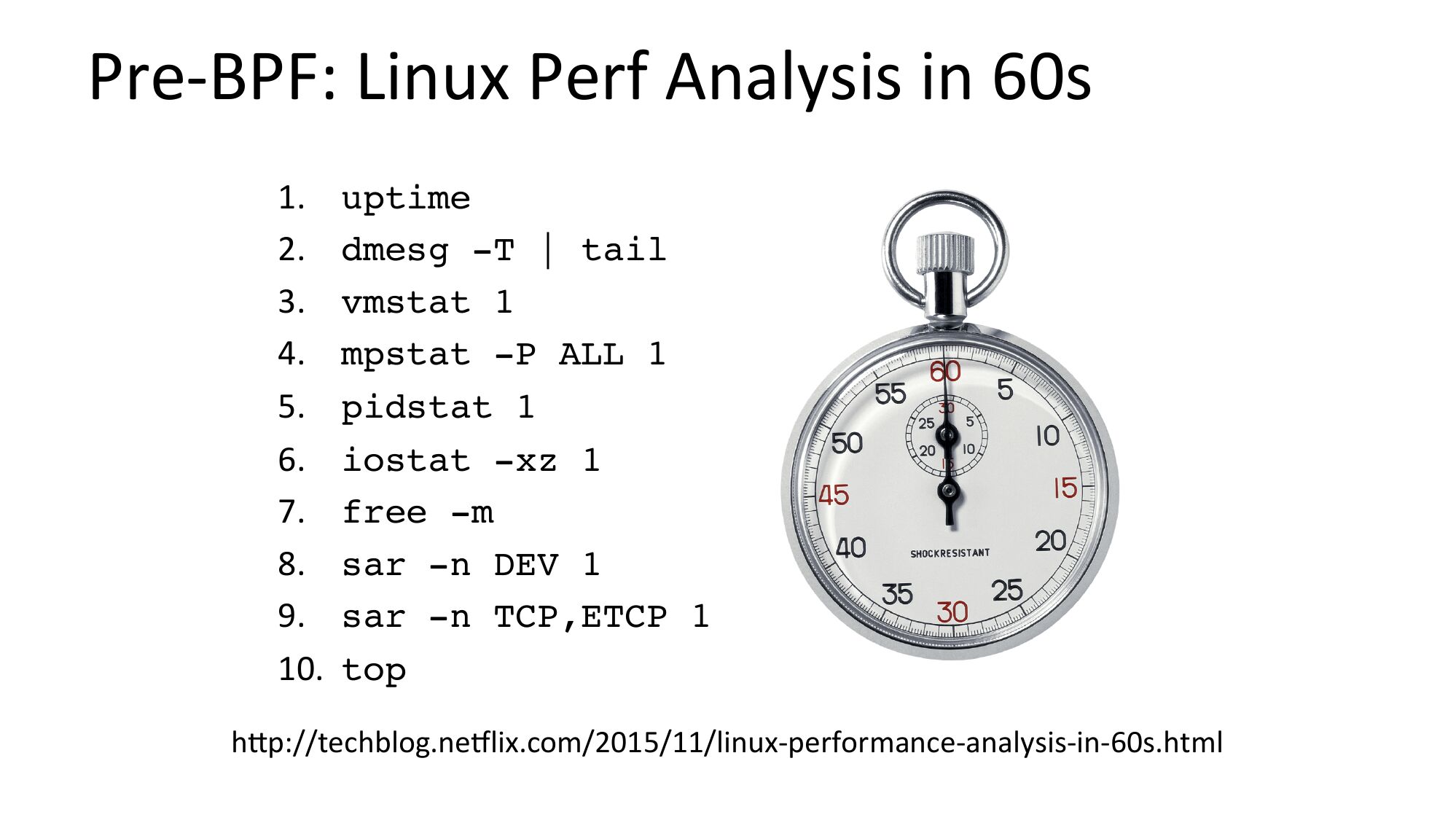 Pre-BPF: Linux Perf Analysis in 60s

1. uptime
2. dmesg -T | tail
3. vmstat 1
4. mpstat -P ALL 1
5. pidstat 1
6. iostat -xz 1
7. free -m
8. sar -n DEV 1
9. sar -n TCP,ETCP 1
10. top

60 5 10 15 20 25 30 35 40 45 50 55

30 5 10 15 20 25

SHOCKRESISTANT

http://techblog.netflix.com/2015/11/linux-performance-analysis-in-60s.html